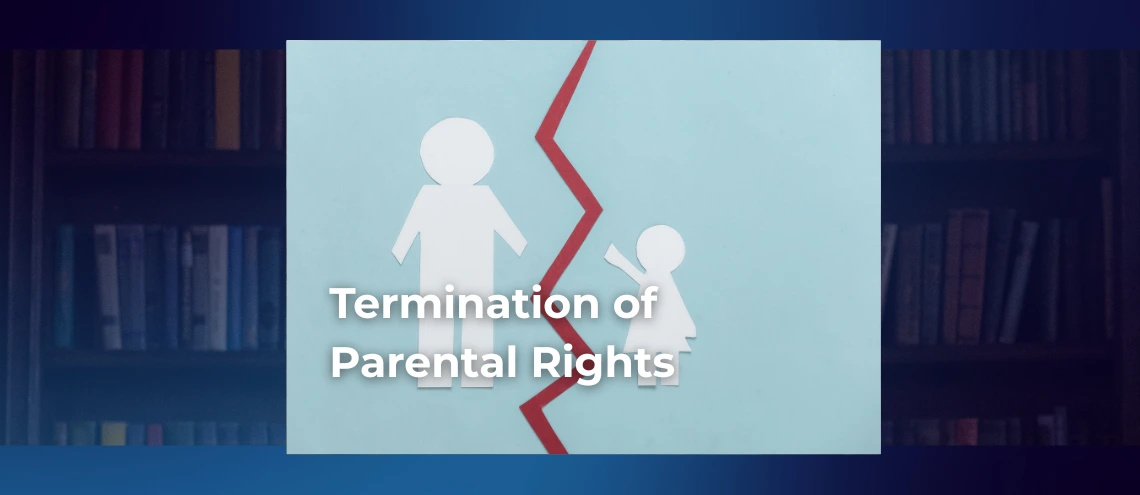 Termination of
Parental Rights